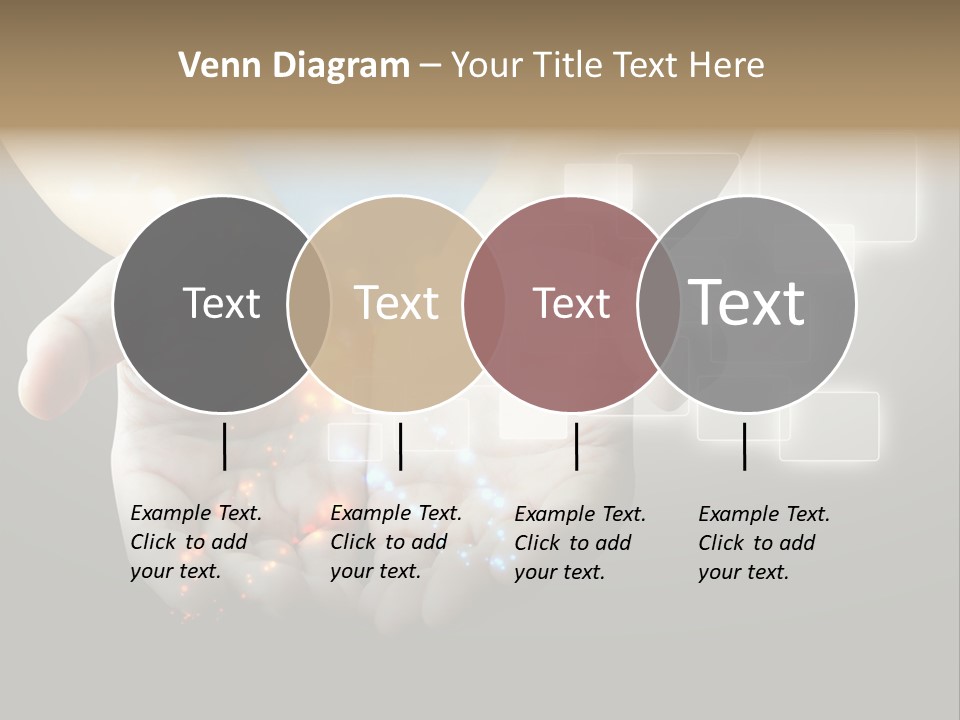 Venn Diagram – Your Title Text Here

Text

Text

Text

Text

Example Text. Click to add your text.

Example Text. Click to add your text.

Example Text. Click to add your text.

Example Text. Click to add your text.